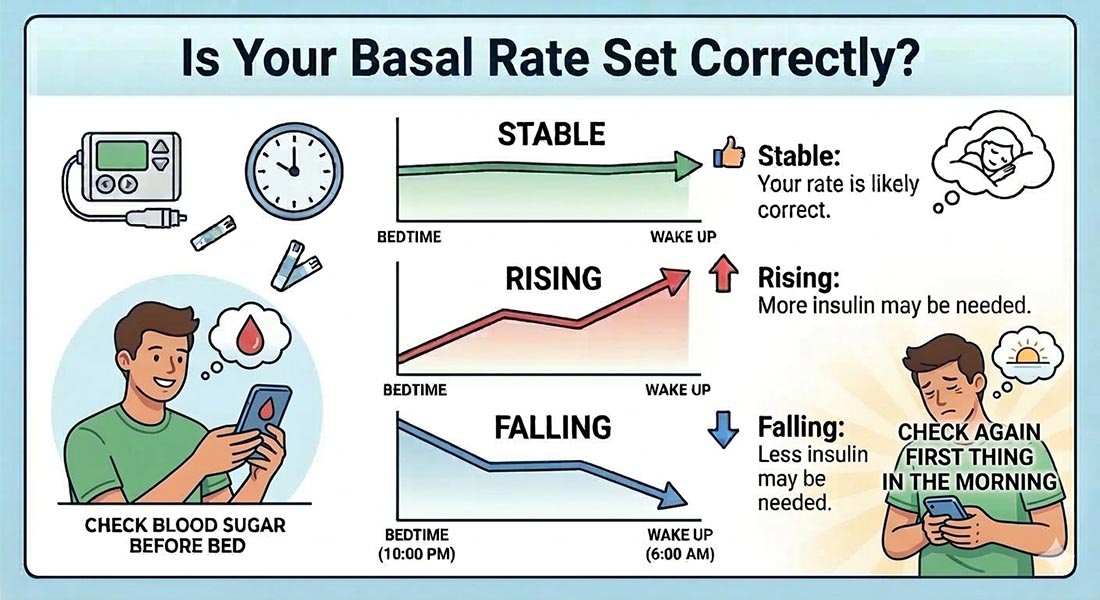 Is Your Basal Rate Set Correctly?

CHECK BLOOD SUGAR BEFORE BED

STABLE

BEDTIME

WAKE UP

Stable: Your rate is likely correct.

RISING

BEDTIME

WAKE UP

Rising: More insulin may be needed.

FALLING

BEDTIME (10:00 PM)

WAKE UP (6:00 AM)

Falling: Less insulin may be needed.

CHECK AGAIN FIRST THING IN THE MORNING